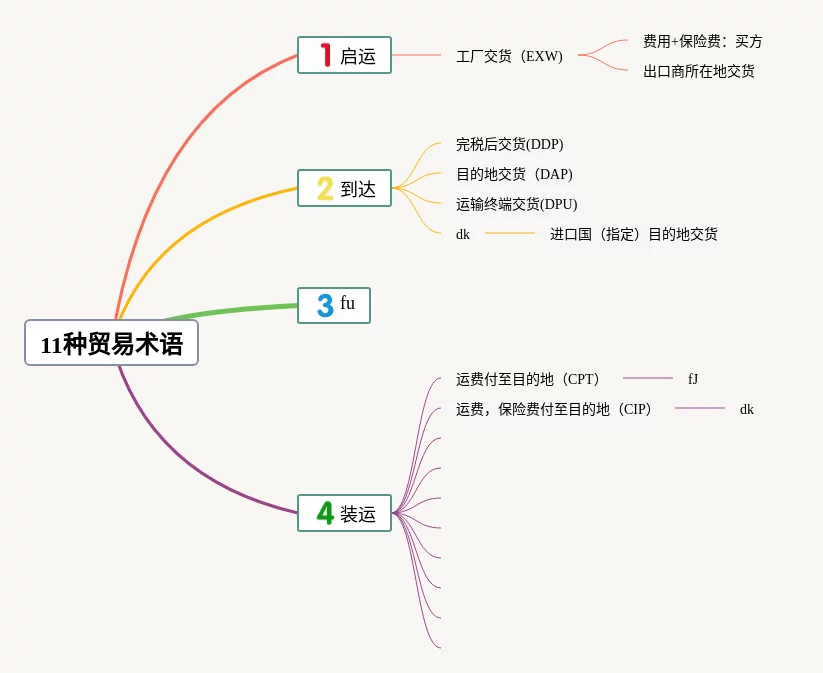 11种贸易术语

1 启运
工厂交货（EXW）
费用+保险费：买方
出口商所在地交货

2 到达
完税后交货(DDP)
目的地交货（DAP）
运输终端交货(DPU)
dk
进口国（指定）目的地交货

3 fu

4 装运
运费付至目的地（CPT）
fJ
运费，保险费付至目的地（CIP）
dk